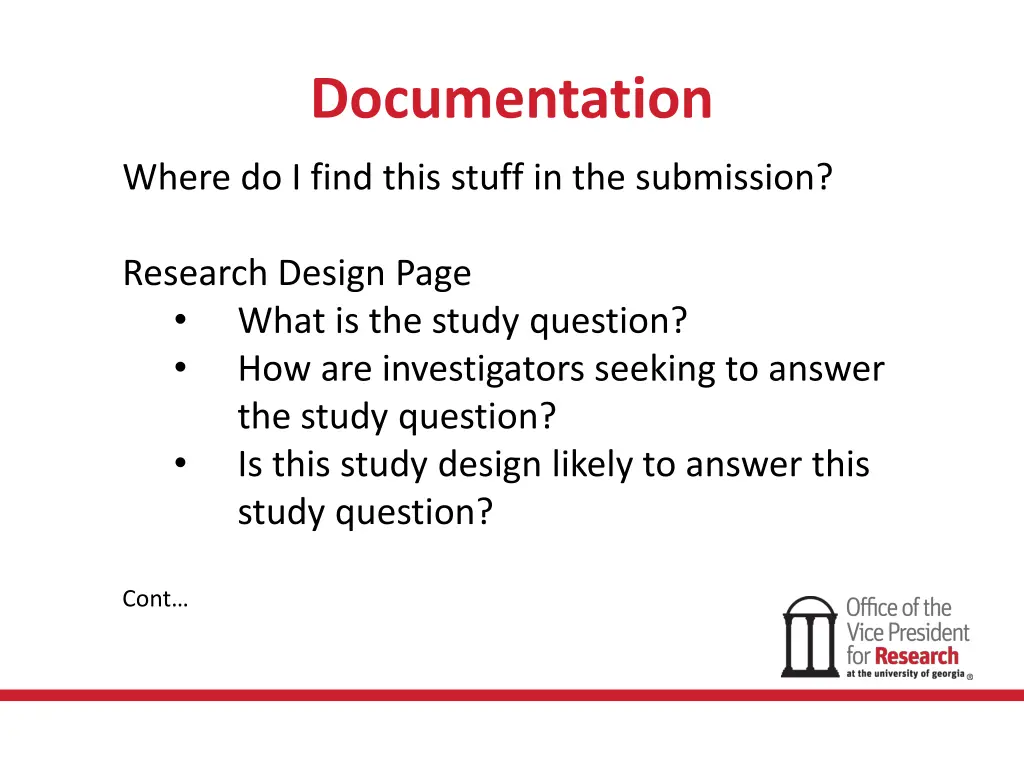 Documentation

Where do I find this stuff in the submission?

Research Design Page
• What is the study question?
• How are investigators seeking to answer the study question?
• Is this study design likely to answer this study question?

Cont…

Office of the Vice President for Research
at the university of georgia ®